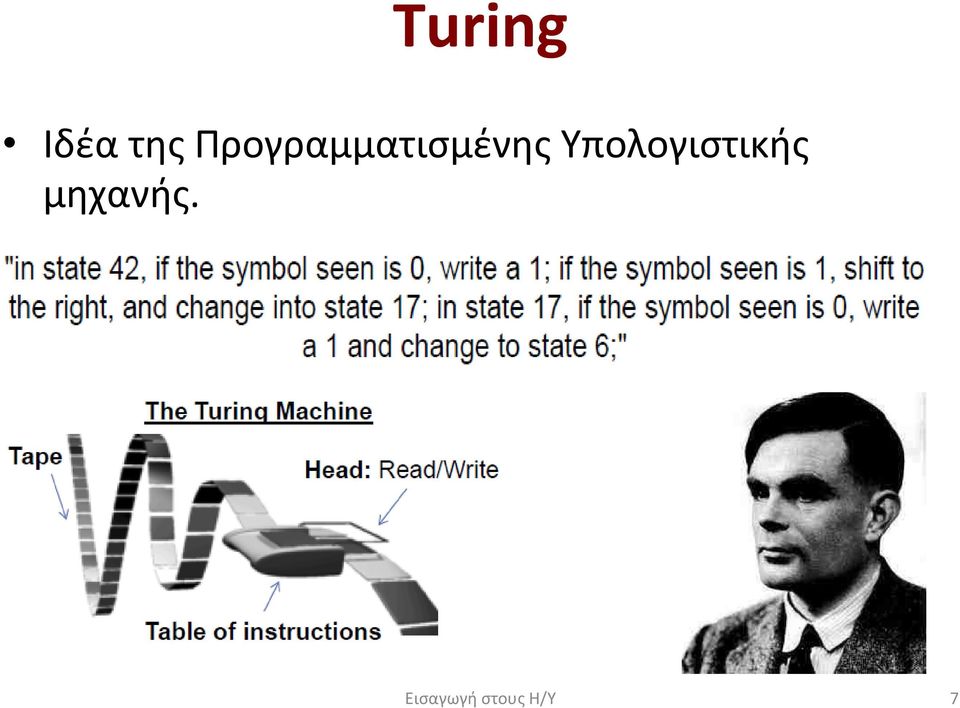 Turing

• Ιδέα της Προγραμματισμένης Υπολογιστικής μηχανής.

"in state 42, if the symbol seen is 0, write a 1; if the symbol seen is 1, shift to the right, and change into state 17; in state 17, if the symbol seen is 0, write a 1 and change to state 6;"

The Turing Machine

Tape

Head: Read/Write

Table of instructions

Εισαγωγή στους Η/Υ

7